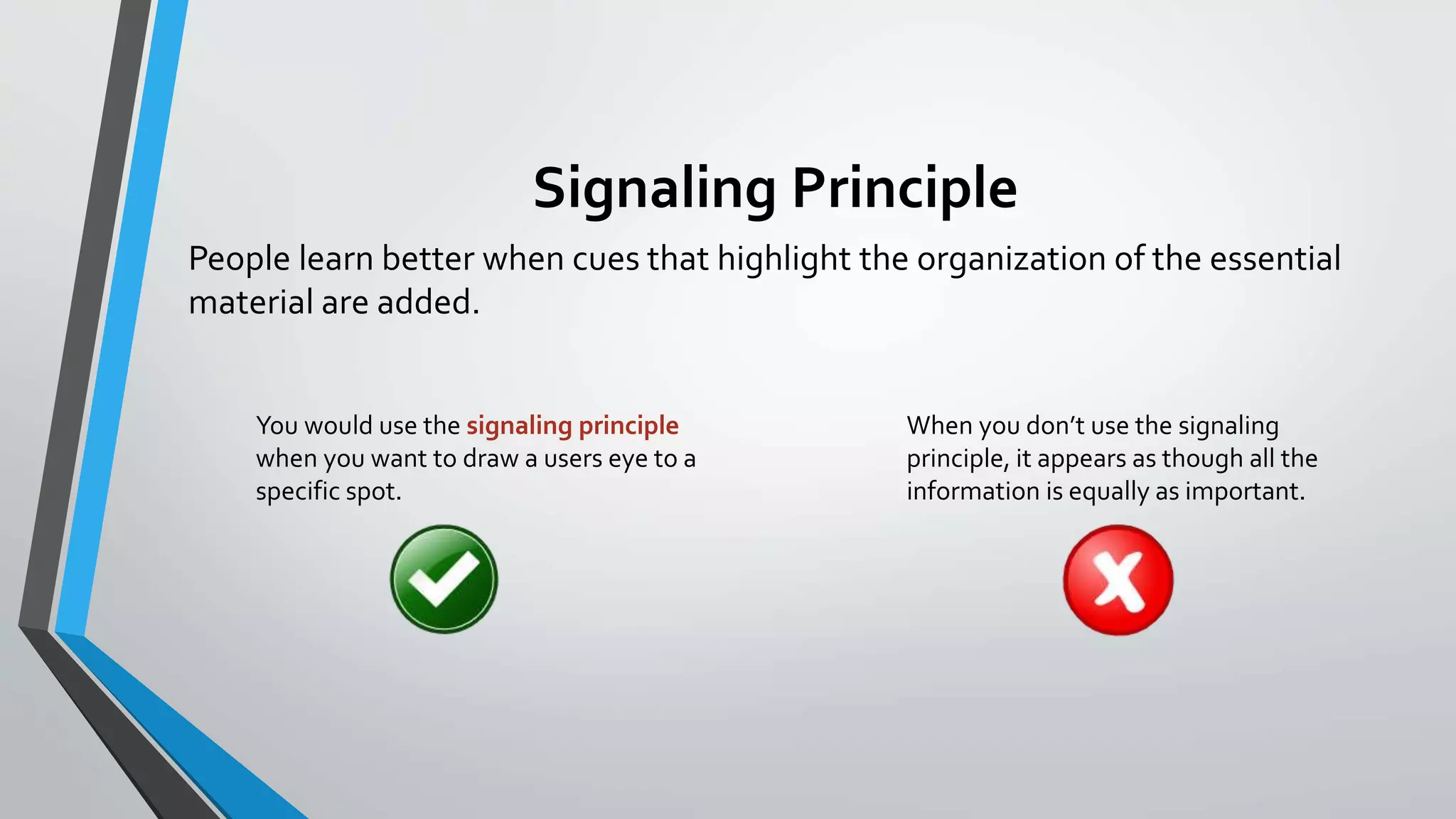 Signaling Principle

People learn better when cues that highlight the organization of the essential material are added.

You would use the signaling principle when you want to draw a users eye to a specific spot.

When you don't use the signaling principle, it appears as though all the information is equally as important.